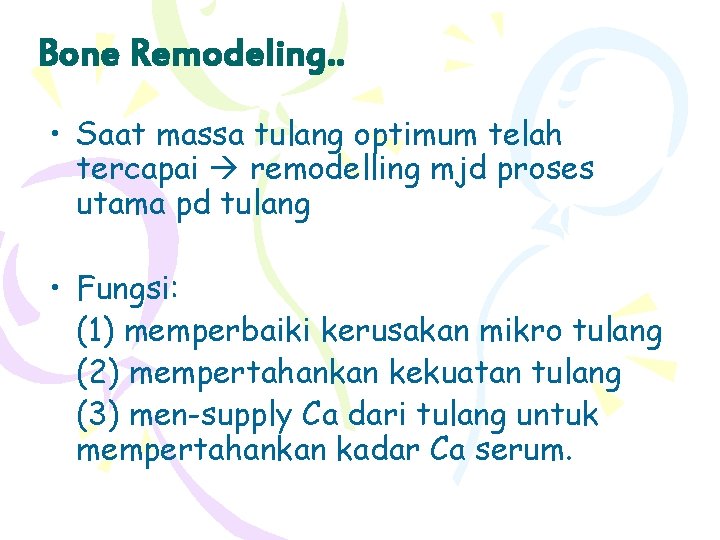 Bone Remodeling..

• Saat massa tulang optimum telah tercapai → remodelling mjd proses utama pd tulang

• Fungsi:
(1) memperbaiki kerusakan mikro tulang
(2) mempertahankan kekuatan tulang
(3) men-supply Ca dari tulang untuk mempertahankan kadar Ca serum.